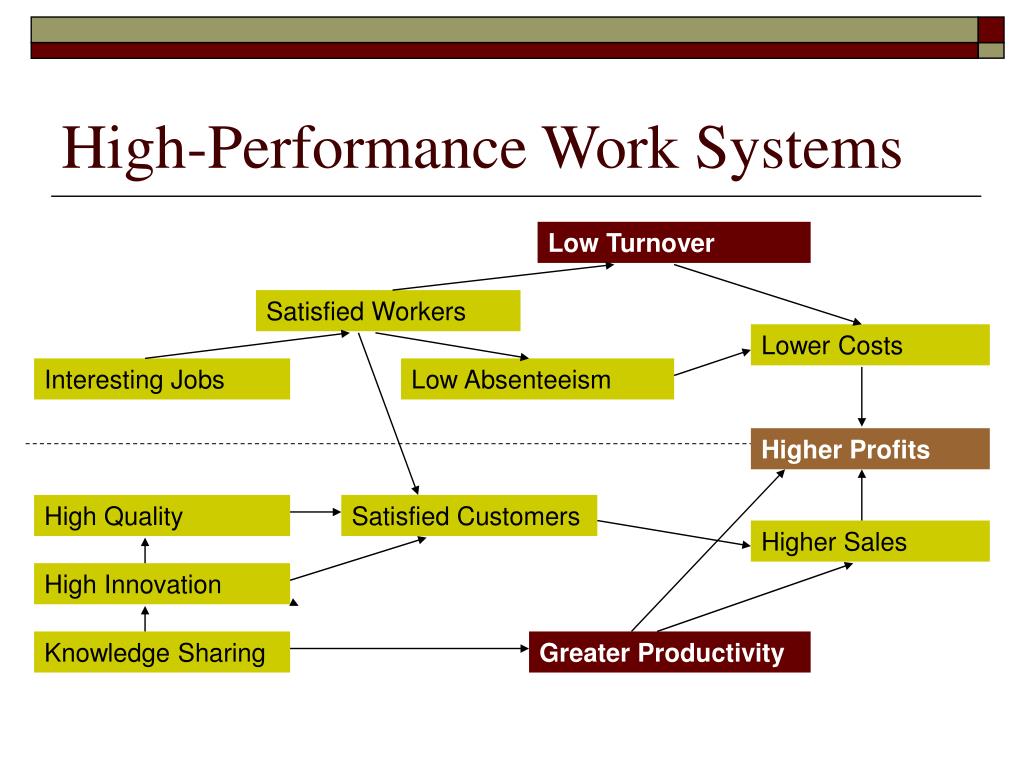 High-Performance Work Systems

Low Turnover

Satisfied Workers

Lower Costs

Interesting Jobs

Low Absenteeism

Higher Profits

High Quality

Satisfied Customers

Higher Sales

High Innovation

Knowledge Sharing

Greater Productivity